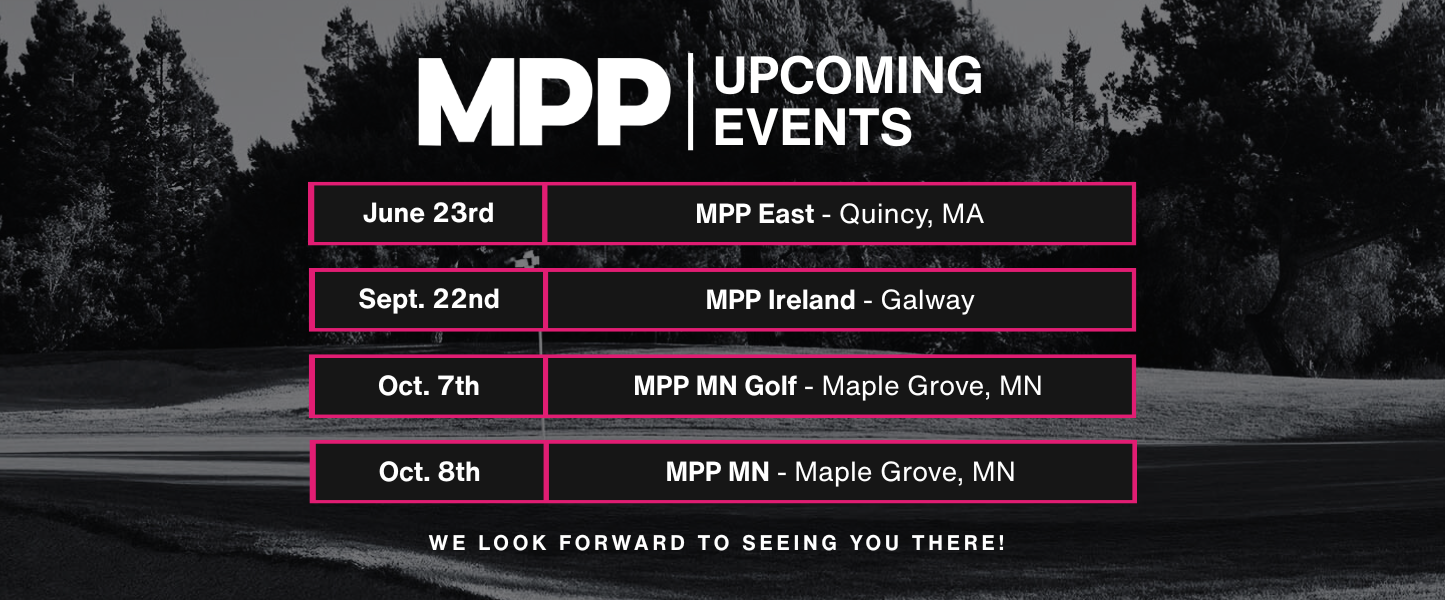 MPP | UPCOMING EVENTS

| June 23rd | MPP East - Quincy, MA |
|---|---|
| Sept. 22nd | MPP Ireland - Galway |
| Oct. 7th | MPP MN Golf - Maple Grove, MN |
| Oct. 8th | MPP MN - Maple Grove, MN |

WE LOOK FORWARD TO SEEING YOU THERE!